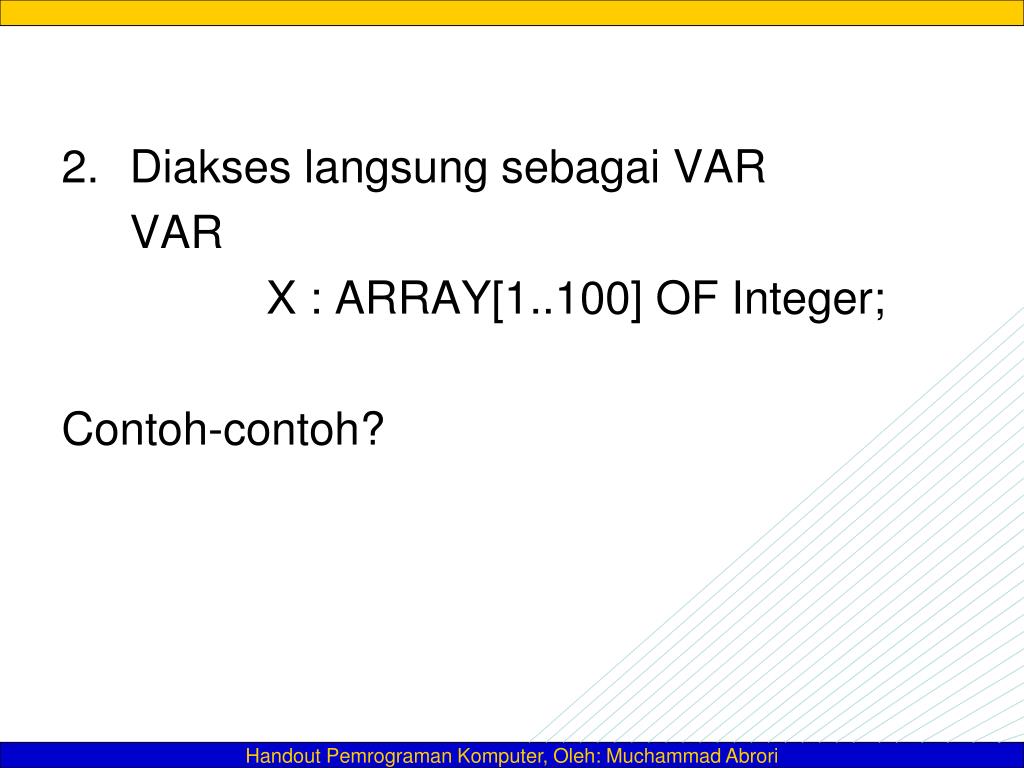 2. Diakses langsung sebagai VAR

VAR

X : ARRAY[1..100] OF Integer;

Contoh-contoh?

Handout Pemrograman Komputer, Oleh: Muchammad Abrori